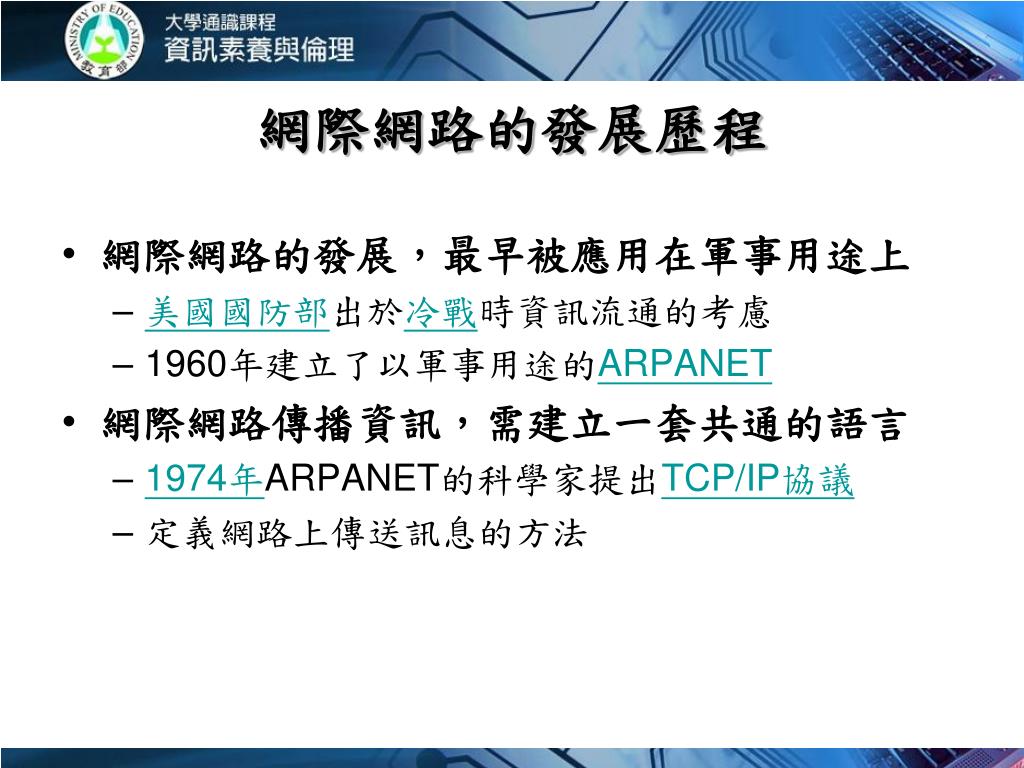 MINISTRY OF EDUCATION 教育部

大學通識課程
資訊素養與倫理

網際網路的發展歷程

• 網際網路的發展，最早被應用在軍事用途上
– 美國國防部出於冷戰時資訊流通的考慮
– 1960年建立了以軍事用途的ARPANET

• 網際網路傳播資訊，需建立一套共通的語言
– 1974年ARPANET的科學家提出TCP/IP協議
– 定義網路上傳送訊息的方法